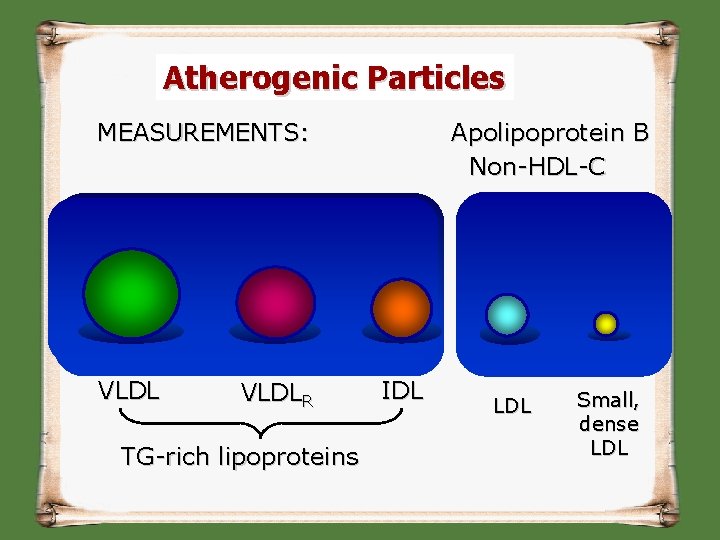 Atherogenic Particles

MEASUREMENTS:

Apolipoprotein B
Non-HDL-C

VLDL

VLDL$_R$

IDL

LDL

Small, dense LDL

TG-rich lipoproteins